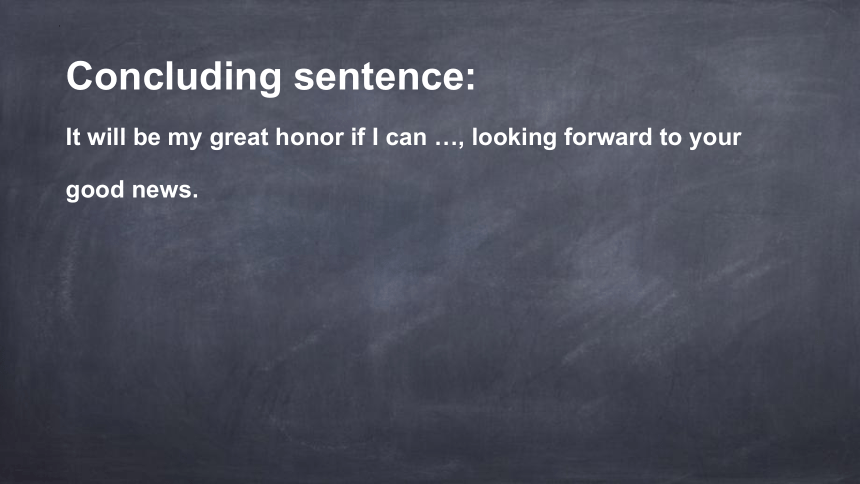 Concluding sentence:

It will be my great honor if I can …, looking forward to your good news.